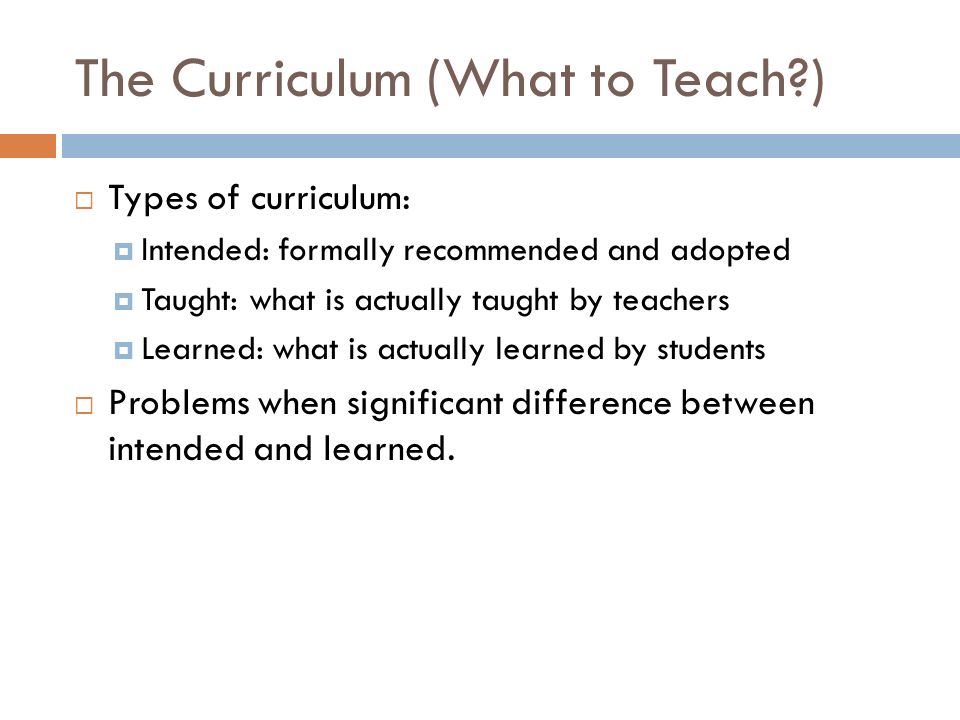 The Curriculum (What to Teach?)

Types of curriculum:
Intended: formally recommended and adopted
Taught: what is actually taught by teachers
Learned: what is actually learned by students

Problems when significant difference between intended and learned.